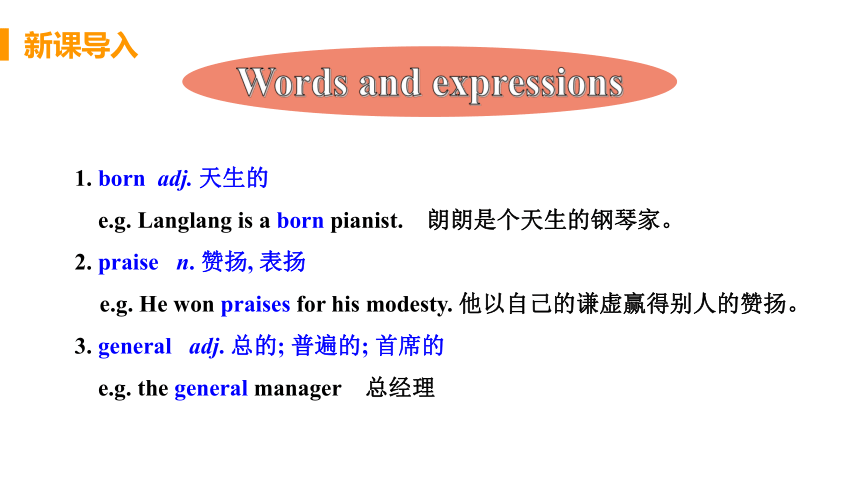 新课导入

Words and expressions

1. born adj. 天生的

e.g. Langlang is a born pianist. 朗朗是个天生的钢琴家。

2. praise n. 赞扬, 表扬

e.g. He won praises for his modesty. 他以自己的谦虚赢得别人的赞扬。

3. general adj. 总的; 普遍的; 首席的

e.g. the general manager 总经理